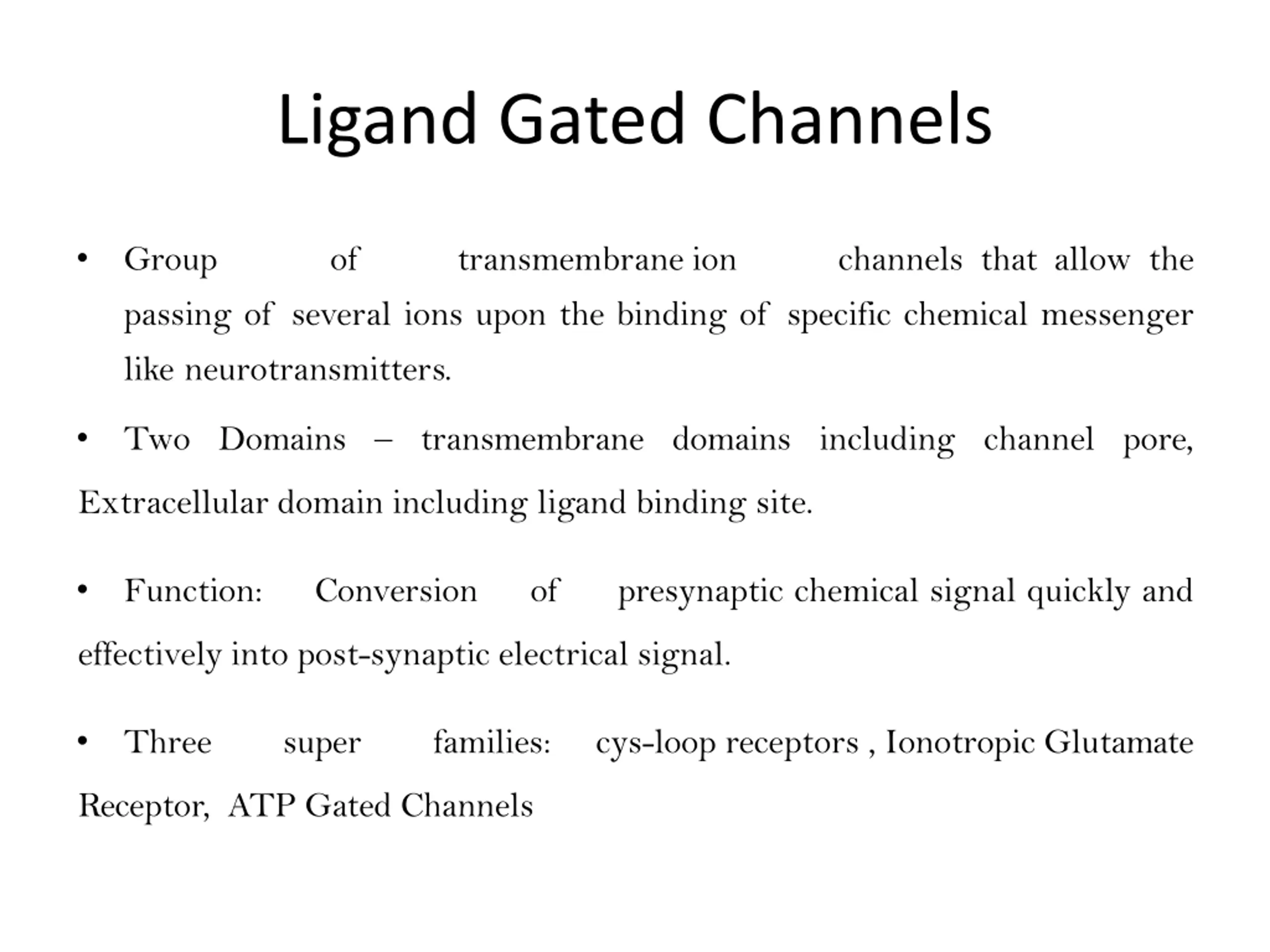 Ligand Gated Channels

• Group of transmembrane ion channels that allow the passing of several ions upon the binding of specific chemical messenger like neurotransmitters.

• Two Domains – transmembrane domains including channel pore, Extracellular domain including ligand binding site.

• Function: Conversion of presynaptic chemical signal quickly and effectively into post-synaptic electrical signal.

• Three super families: cys-loop receptors , Ionotropic Glutamate Receptor, ATP Gated Channels